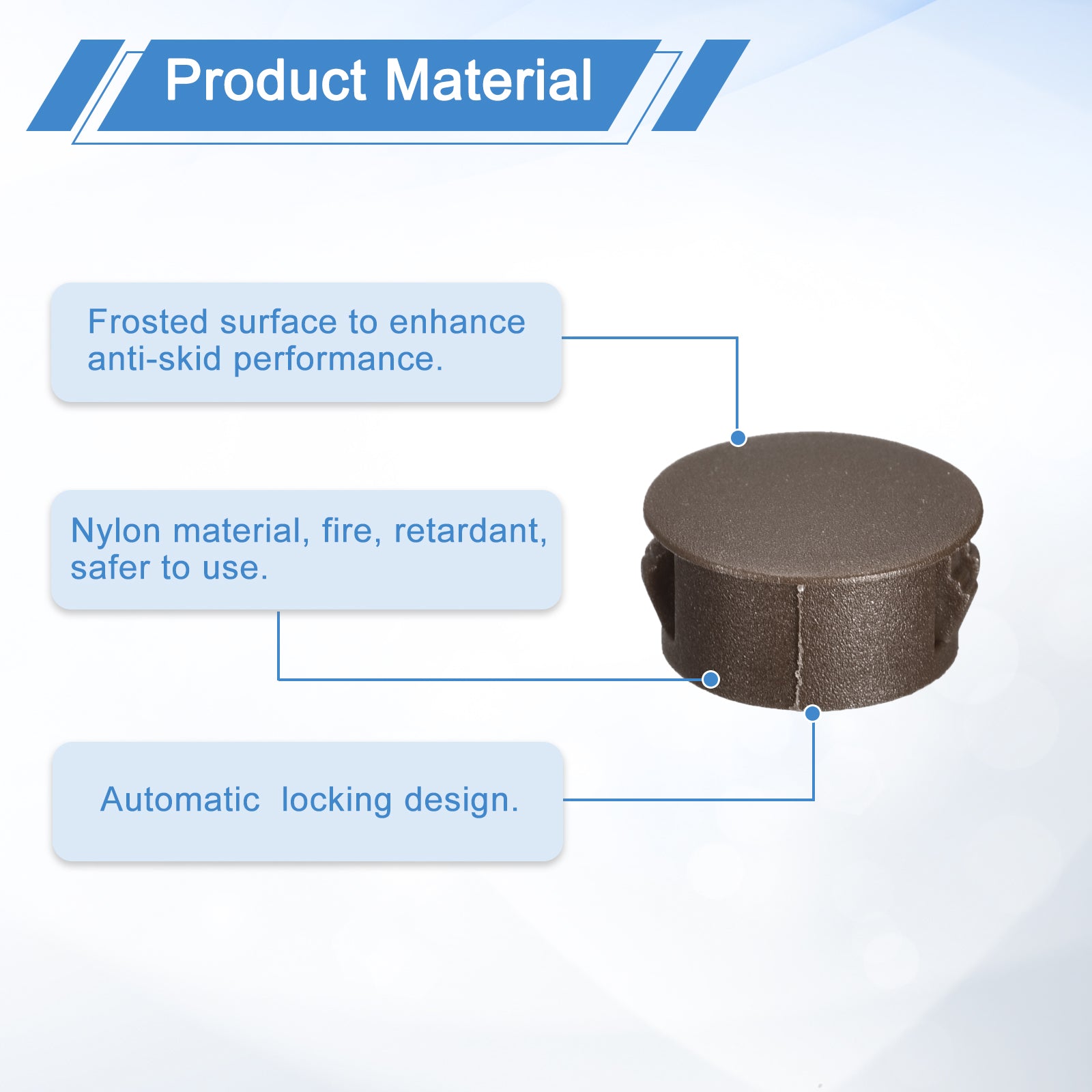 Product Material

Frosted surface to enhance anti-skid performance.

Nylon material, fire, retardant, safer to use.

Automatic  locking design.